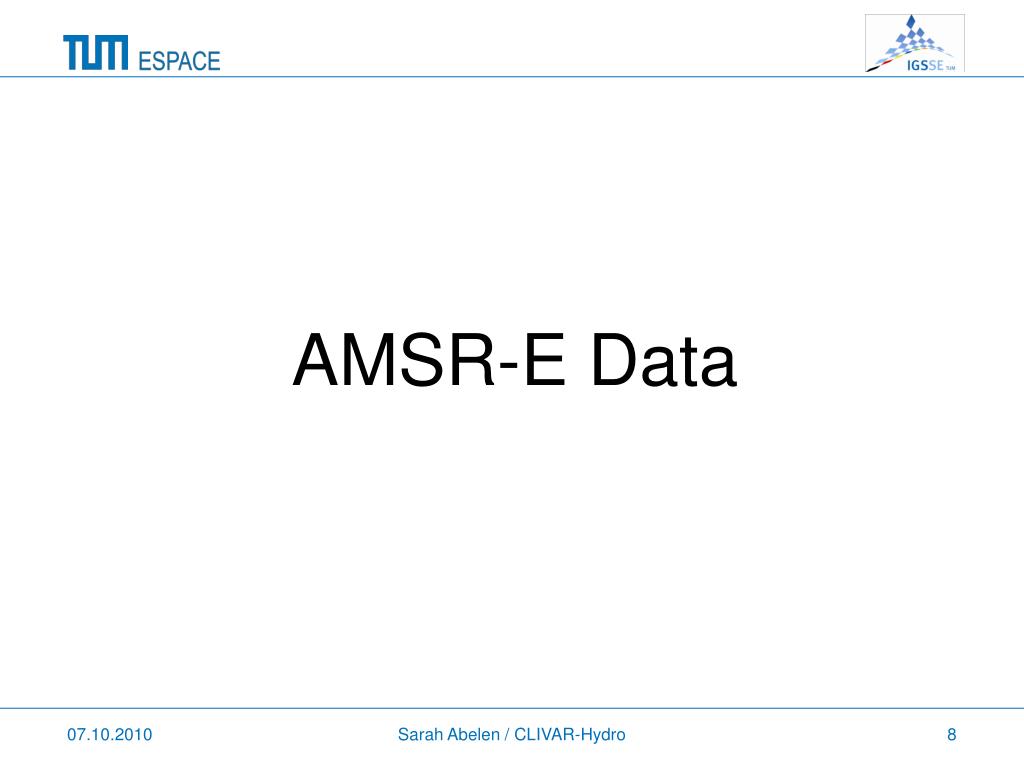 TUM ESPACE

IGSSE TUM

AMSR-E Data

07.10.2010

Sarah Abelen / CLIVAR-Hydro

8